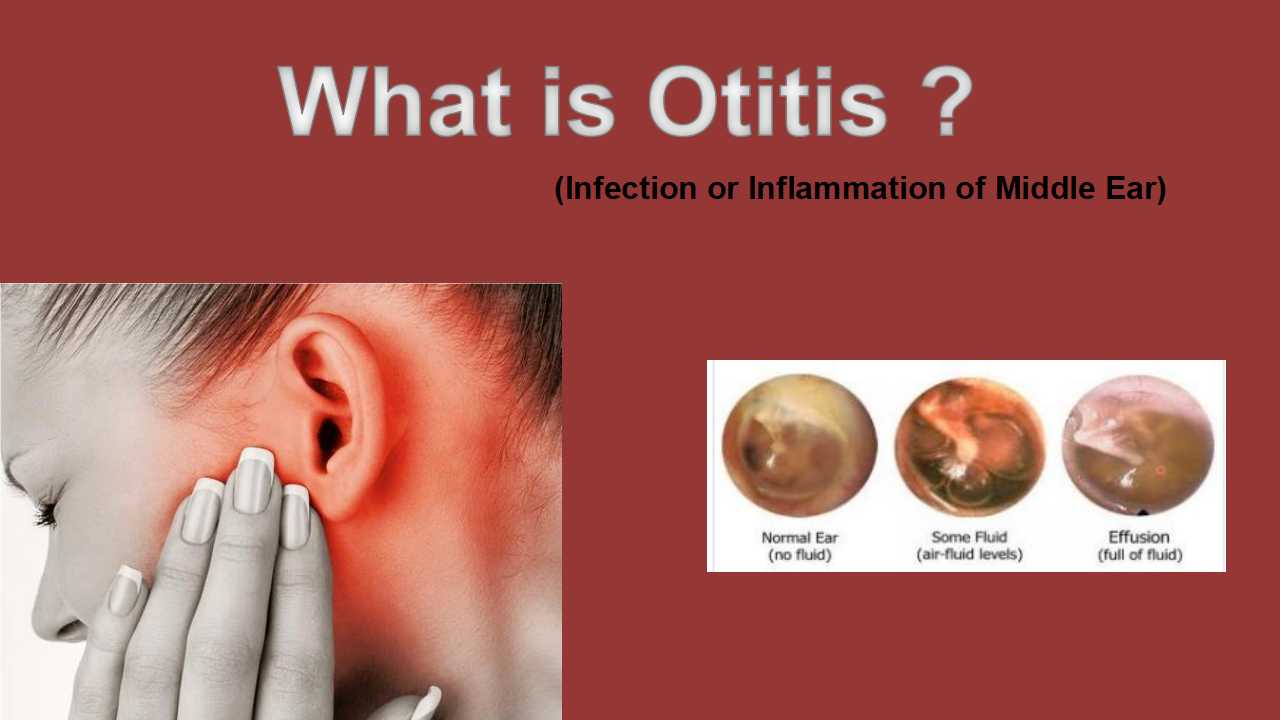 What is Otitis ?

(Infection or Inflammation of Middle Ear)

Normal Ear
(no fluid)

Some Fluid
(air-fluid levels)

Effusion
(full of fluid)